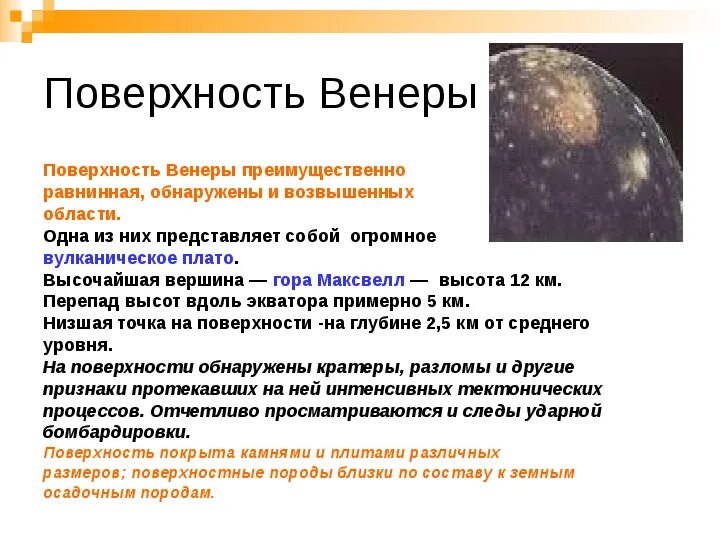 Поверхность Венеры

Поверхность Венеры преимущественно равнинная, обнаружены и возвышенных области.
Одна из них представляет собой огромное вулканическое плато.
Высочайшая вершина — гора Максвелл — высота 12 км.
Перепад высот вдоль экватора примерно 5 км.
Низшая точка на поверхности -на глубине 2,5 км от среднего уровня.
На поверхности обнаружены кратеры, разломы и другие признаки протекавших на ней интенсивных тектонических процессов. Отчетливо просматриваются и следы ударной бомбардировки.
Поверхность покрыта камнями и плитами различных размеров; поверхностные породы близки по составу к земным осадочным породам.